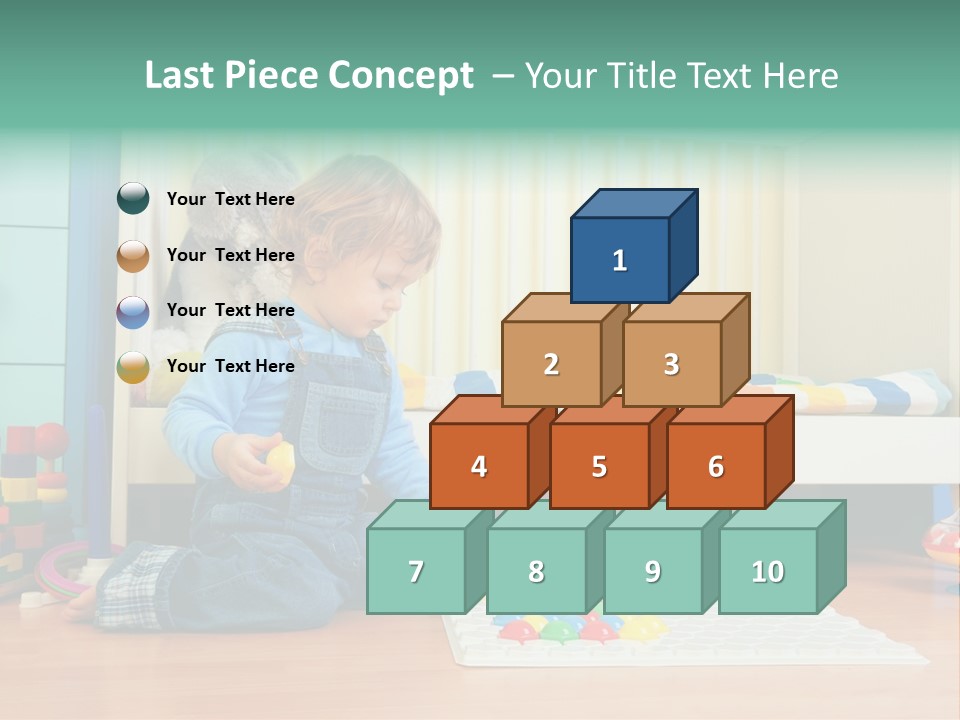 Last Piece Concept – Your Title Text Here

Your Text Here

Your Text Here

Your Text Here

Your Text Here

1

2

3

4

5

6

7

8

9

10